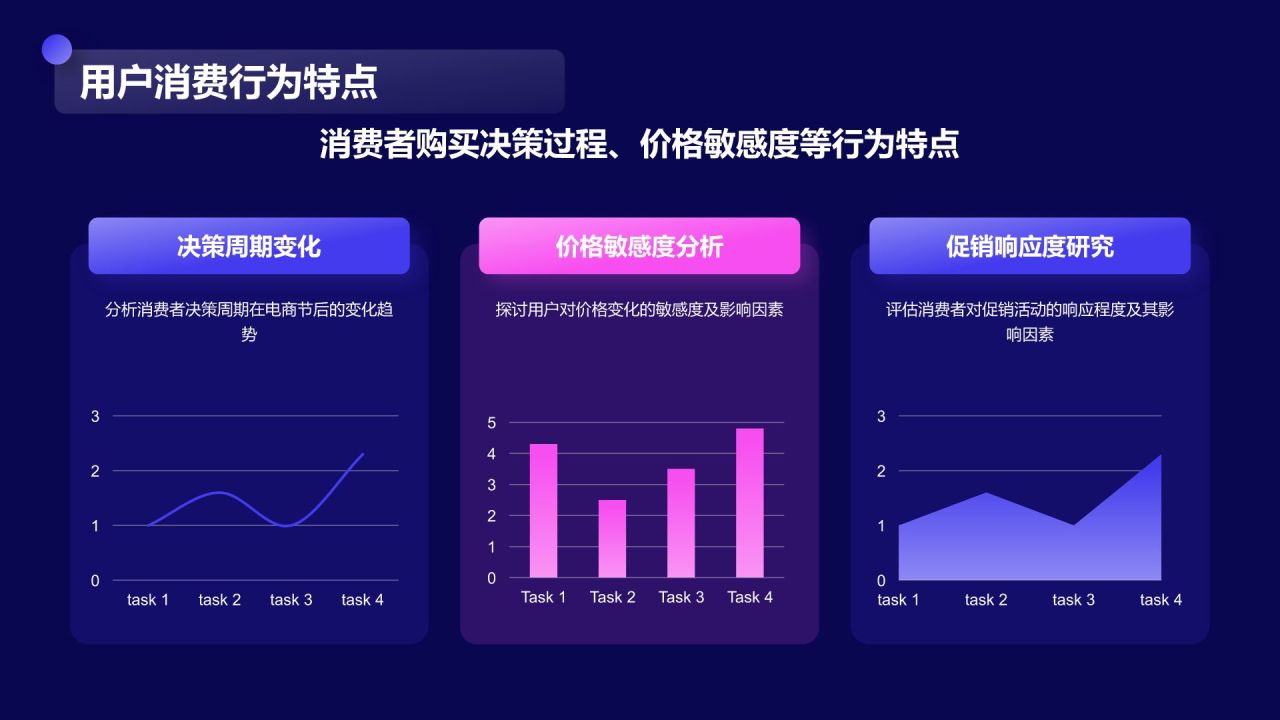 用户消费行为特点

消费者购买决策过程、价格敏感度等行为特点

决策周期变化

分析消费者决策周期在电商节后的变化趋势

3
2
1
0
task 1 task 2 task 3 task 4

价格敏感度分析

探讨用户对价格变化的敏感度及影响因素

5
4
3
2
1
0
Task 1 Task 2 Task 3 Task 4

促销响应度研究

评估消费者对促销活动的响应程度及其影响因素

3
2
1
0
task 1 task 2 task 3 task 4